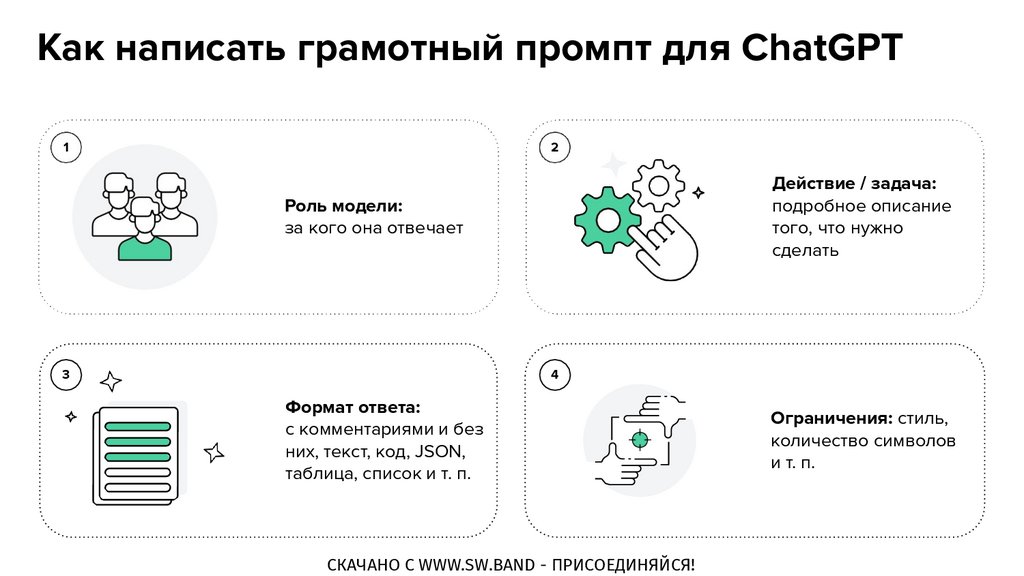 Как написать грамотный промпт для ChatGPT

1

Роль модели:
за кого она отвечает

2

Действие / задача:
подробное описание того, что нужно сделать

3

Формат ответа:
с комментариями и без них, текст, код, JSON, таблица, список и т. п.

4

Ограничения: стиль, количество символов и т. п.

СКАЧАНО С WWW.SW.BAND - ПРИСОЕДИНЯЙСЯ!